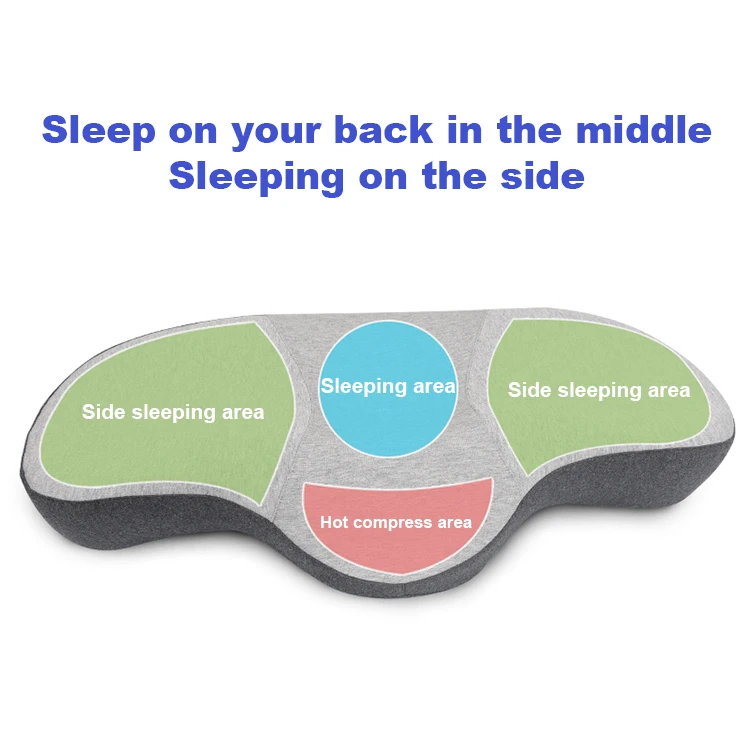 Sleep on your back in the middle
Sleeping on the side

Side sleeping area

Sleeping area

Side sleeping area

Hot compress area